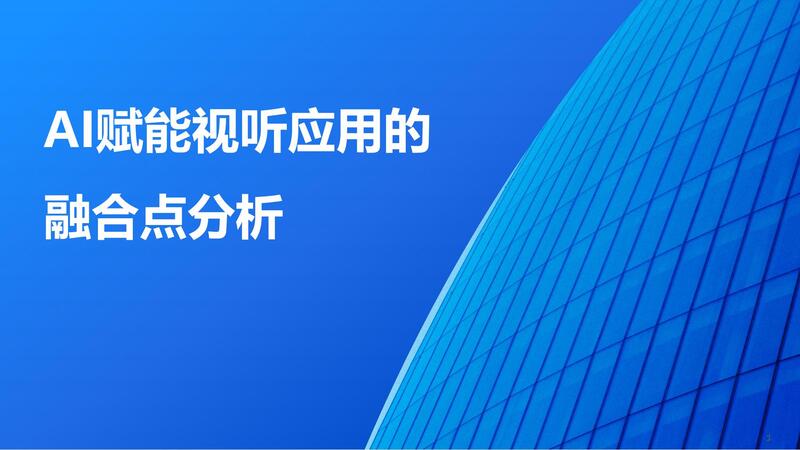 AI赋能视听应用的融合点分析

3